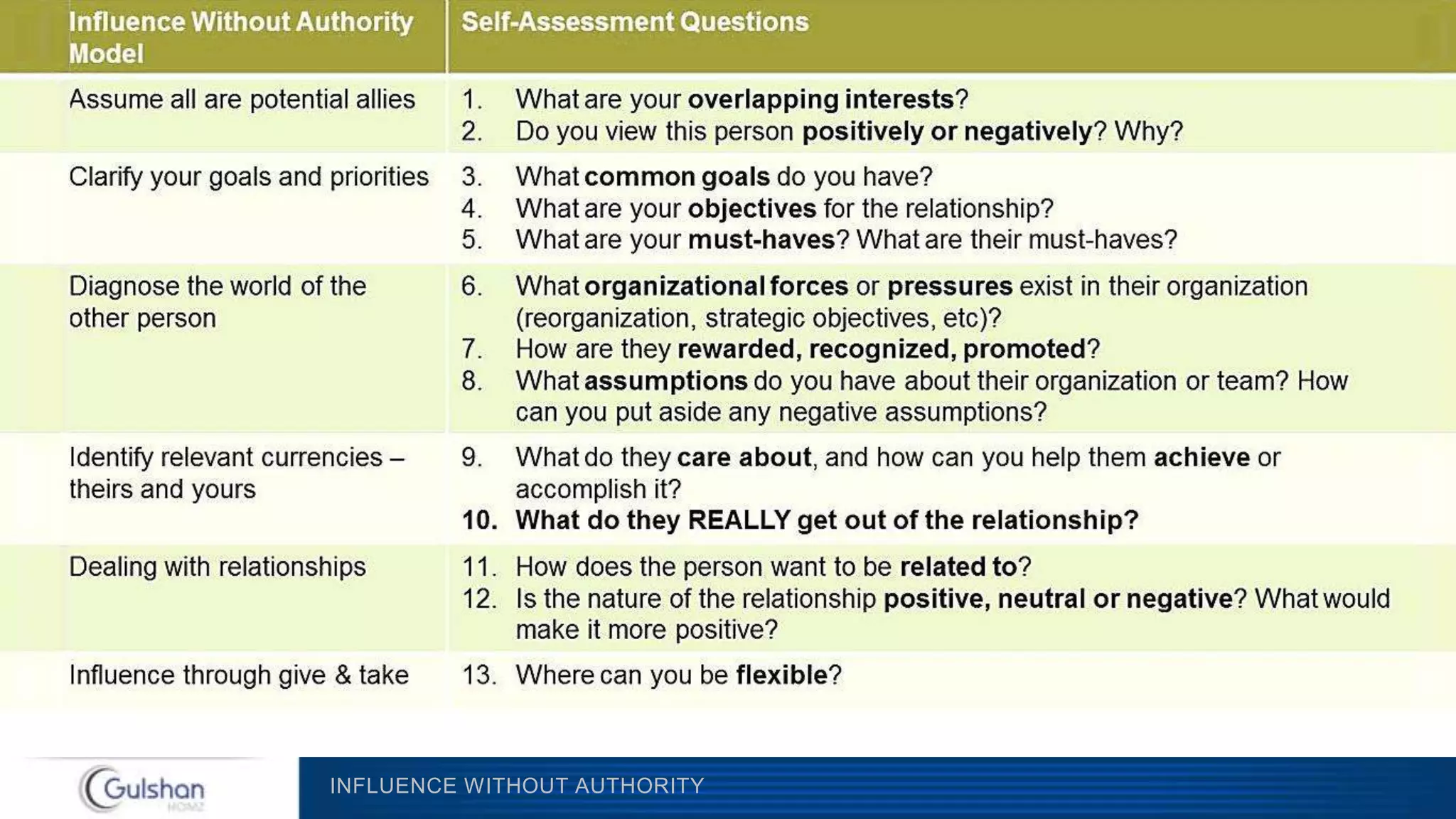 | Influence Without Authority Model | Self-Assessment Questions |
|---|---|
| Assume all are potential allies | 1. What are your **overlapping interests**? 2. Do you view this person **positively or negatively**? Why? |
| Clarify your goals and priorities | 3. What **common goals** do you have? 4. What are your **objectives** for the relationship? 5. What are your **must-haves**? What are their must-haves? |
| Diagnose the world of the other person | 6. What **organizational forces** or **pressures** exist in their organization (reorganization, strategic objectives, etc)? 7. How are they **rewarded, recognized, promoted**? 8. What **assumptions** do you have about their organization or team? How can you put aside any negative assumptions? |
| Identify relevant currencies – theirs and yours | 9. What do they **care about**, and how can you help them **achieve** or accomplish it? **10. What do they REALLY get out of the relationship?** |
| Dealing with relationships | 11. How does the person want to be **related to**? 12. Is the nature of the relationship **positive, neutral or negative**? What would make it more positive? |
| Influence through give & take | 13. Where can you be **flexible**? |

Gulshan
HOMZ

INFLUENCE WITHOUT AUTHORITY